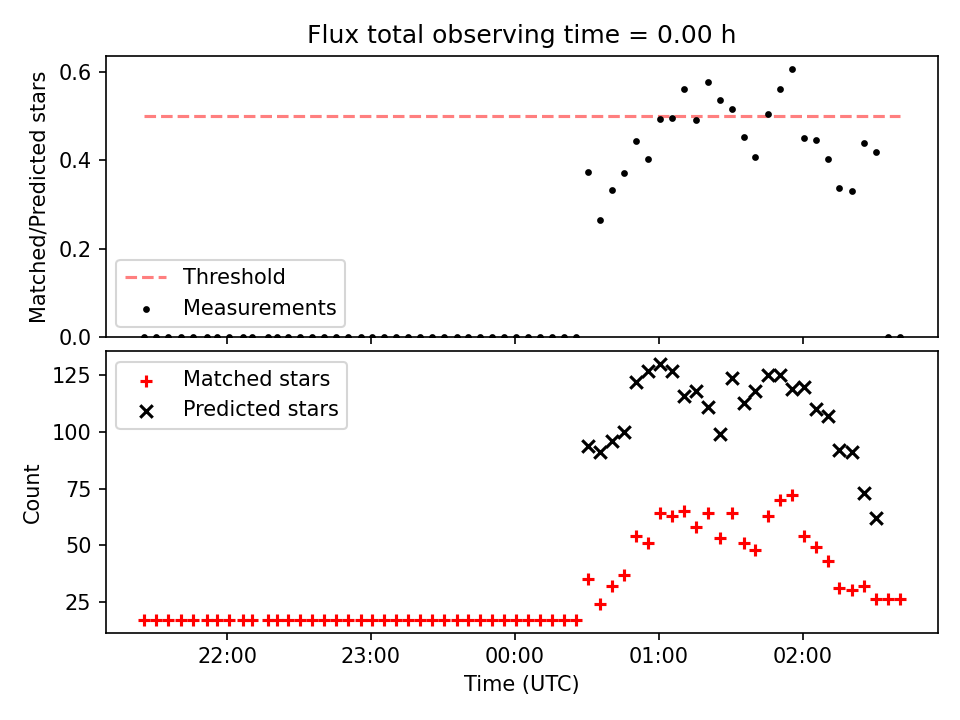 Flux total observing time = 0.00 h

Matched/Predicted stars

0.6
0.4
0.2
0.0

Threshold
Measurements

Count

125
100
75
50
25

Matched stars
Predicted stars

22:00
23:00
00:00
01:00
02:00

Time (UTC)